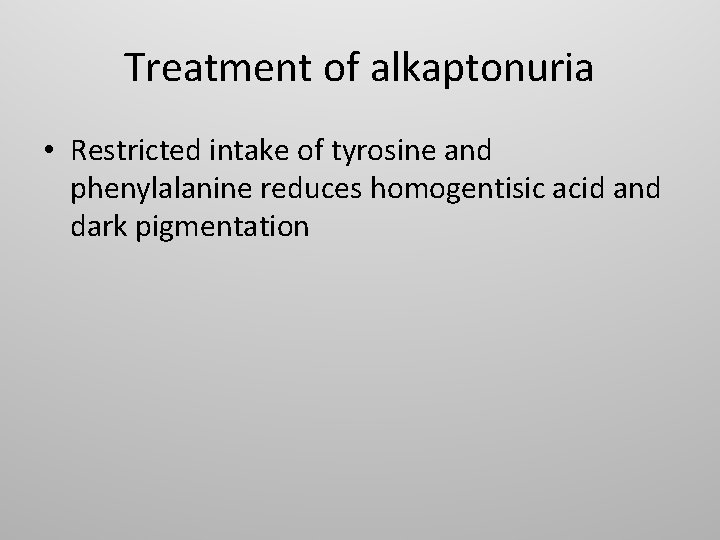 Treatment of alkaptonuria

• Restricted intake of tyrosine and phenylalanine reduces homogentisic acid and dark pigmentation